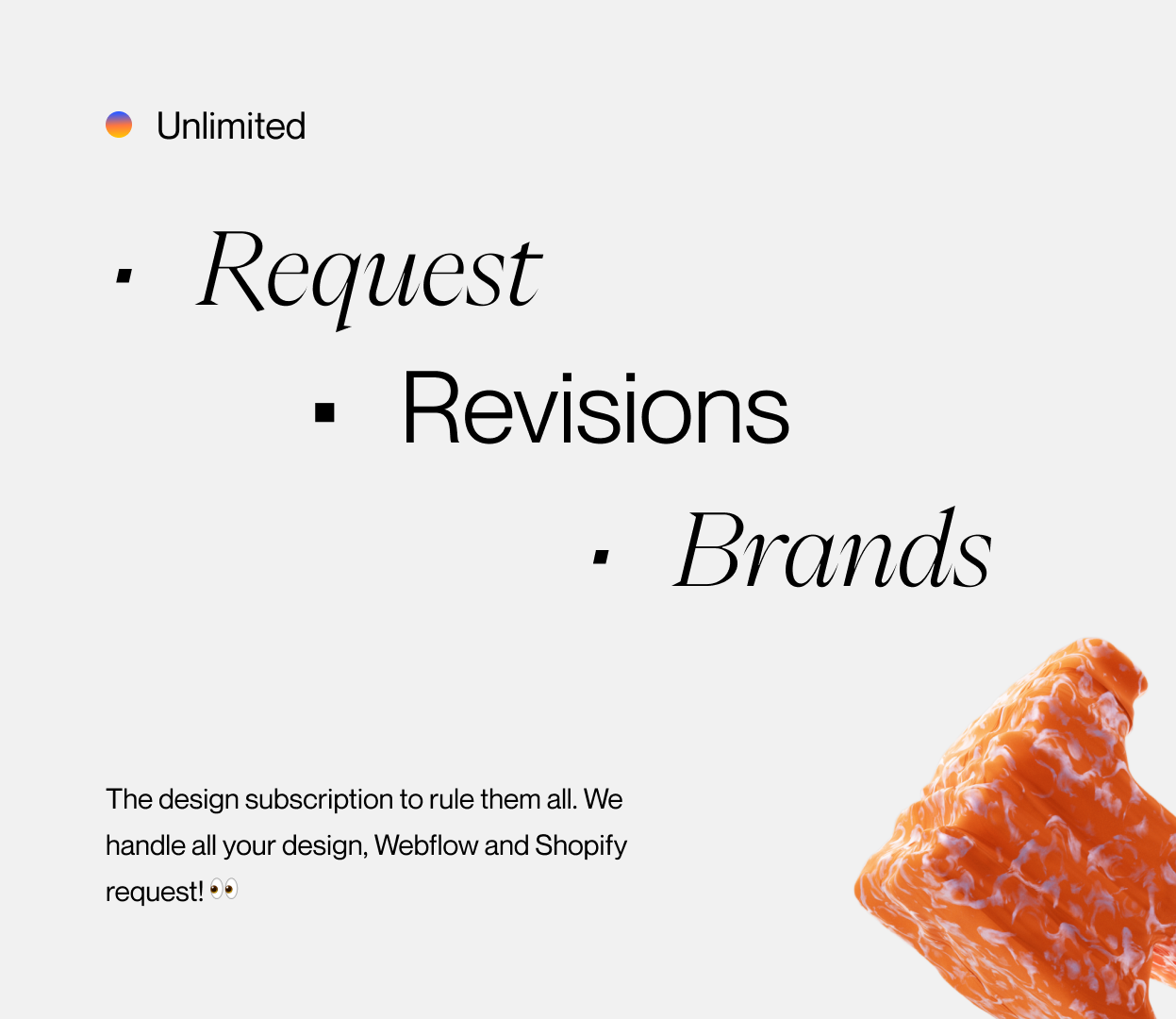 Unlimited

▪ Request

▪ Revisions

▪ Brands

The design subscription to rule them all. We handle all your design, Webflow and Shopify request! 👀